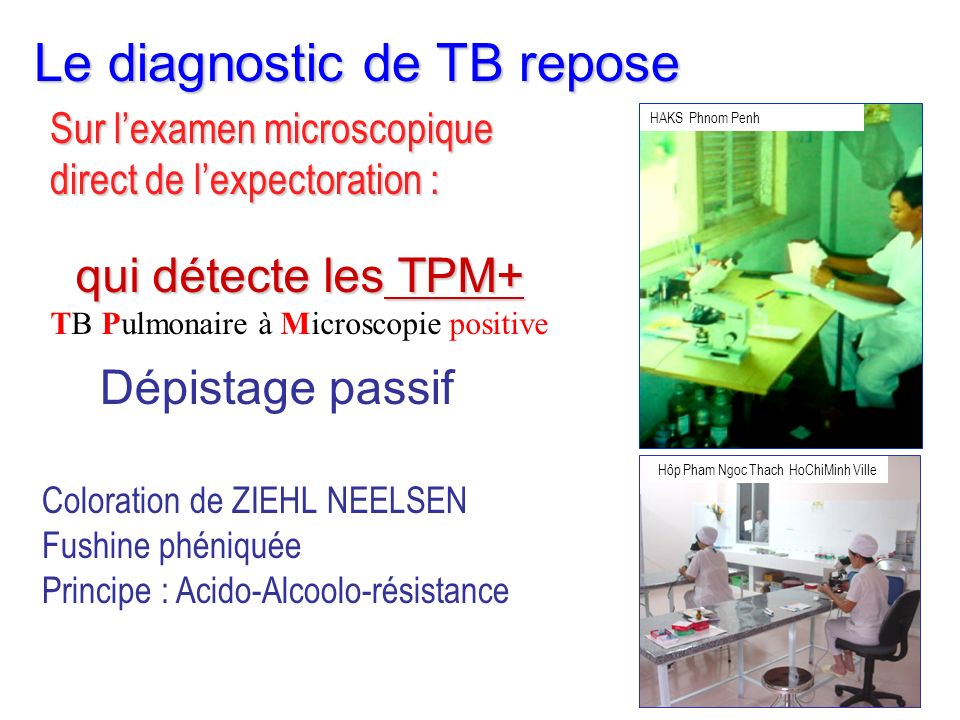 Le diagnostic de TB repose

Sur l'examen microscopique direct de l'expectoration :

qui détecte les TPM+
TB Pulmonaire à Microscopie positive

Dépistage passif

Coloration de ZIEHL NEELSEN
Fushine phéniquée
Principe : Acido-Alcoolo-résistance

HAKS Phnom Penh

Hôp Pham Ngoc Thach HoChiMinh Ville